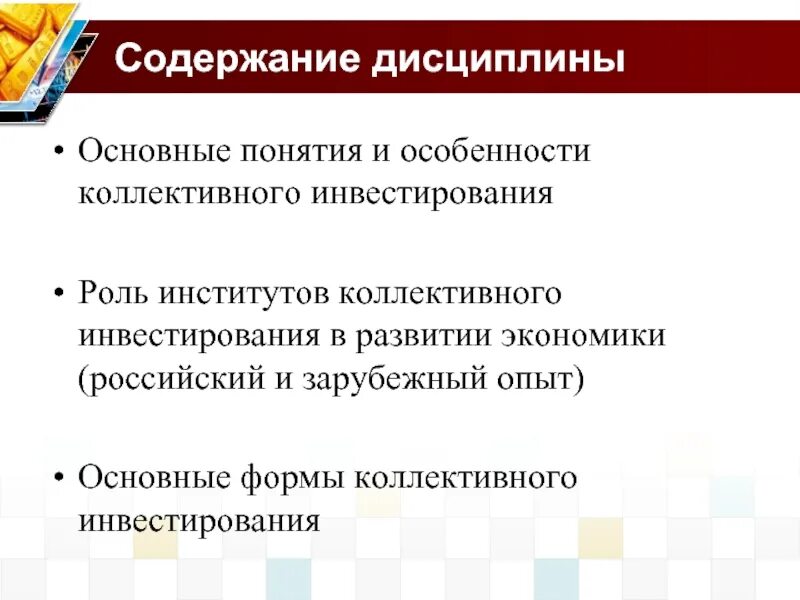 Содержание дисциплины

• Основные понятия и особенности коллективного инвестирования

• Роль институтов коллективного инвестирования в развитии экономики (российский и зарубежный опыт)

• Основные формы коллективного инвестирования